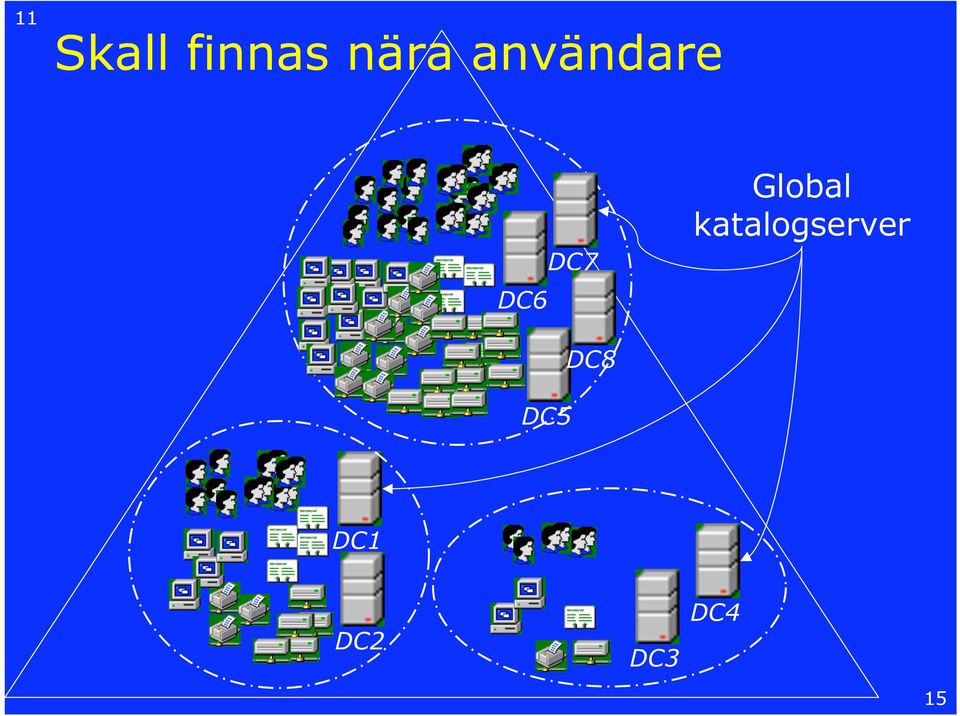 11

Skall finnas nära användare

Global katalogserver

DC7

DC6

DC8

DC5

DC1

DC2

DC4

DC3

15